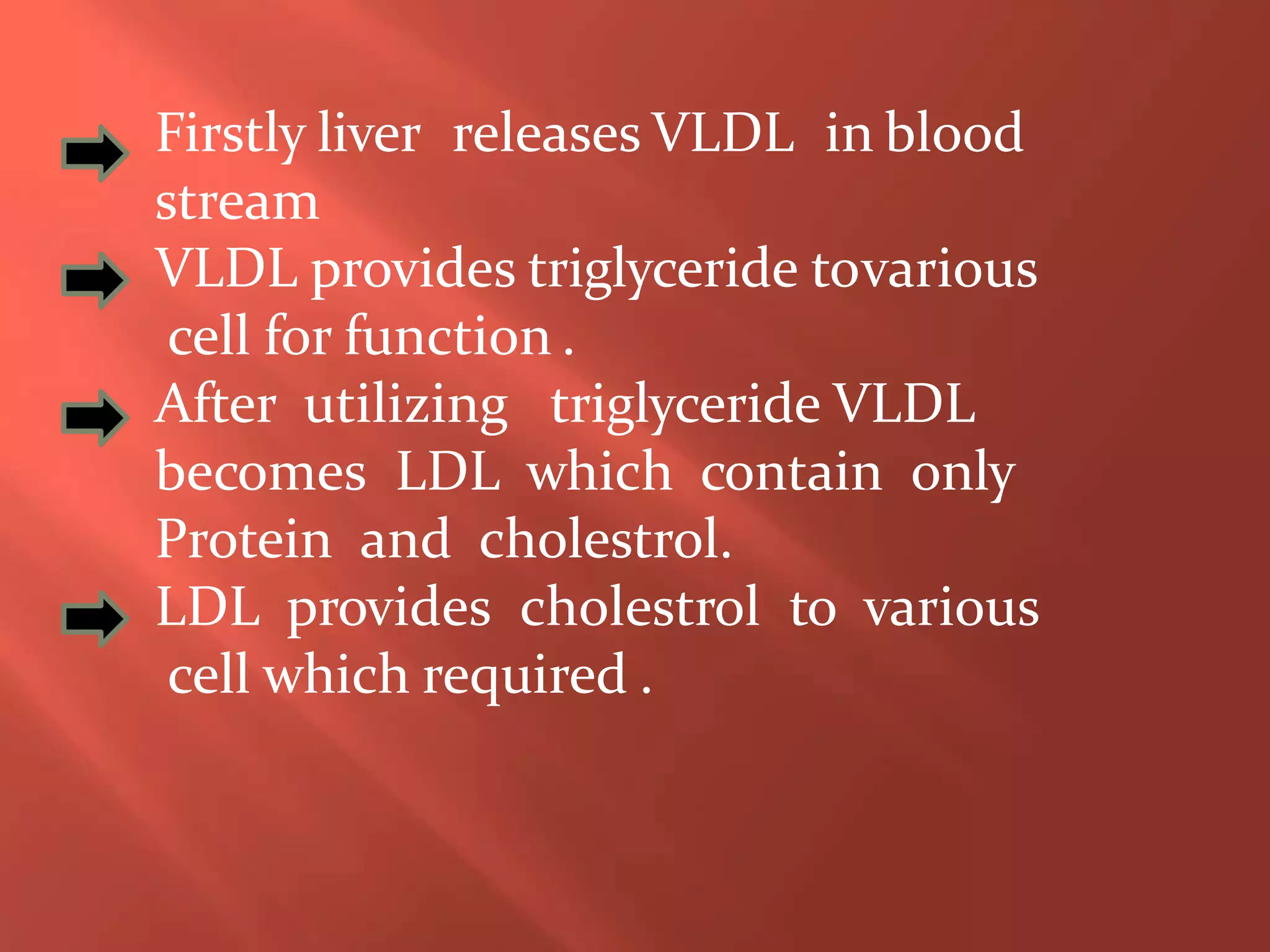 Firstly liver releases VLDL in blood stream

VLDL provides triglyceride tovarious cell for function .

After utilizing triglyceride VLDL becomes LDL which contain only Protein and cholestrol.

LDL provides cholestrol to various cell which required .